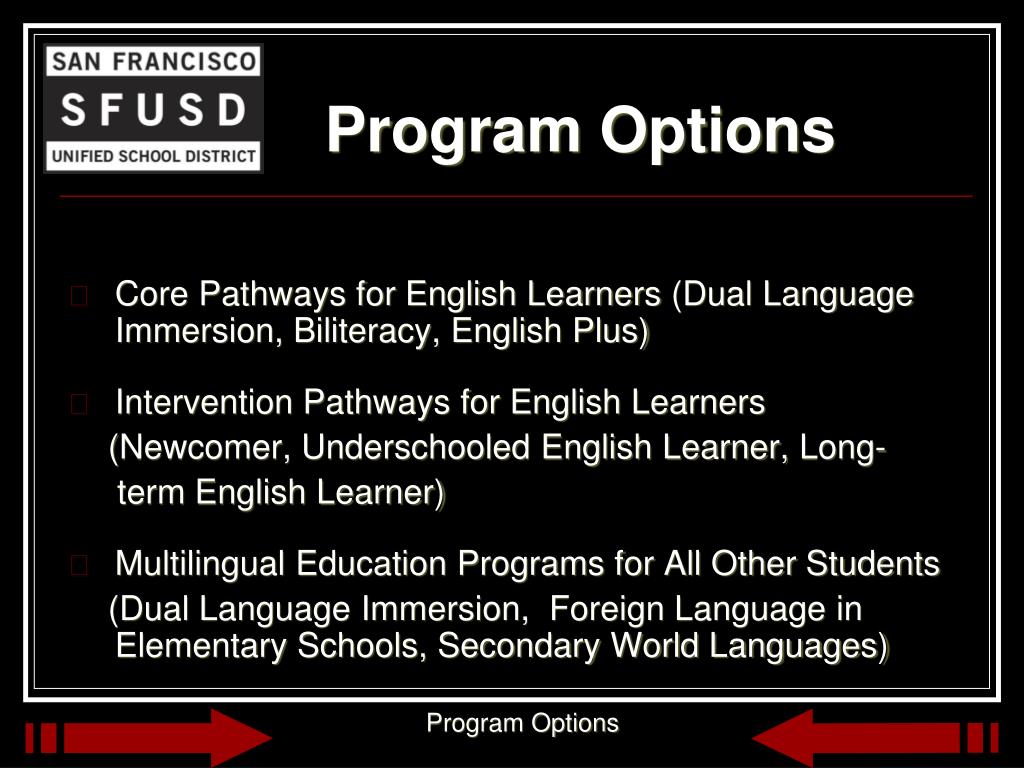 SAN FRANCISCO
SFUSD
UNIFIED SCHOOL DISTRICT

Program Options

Core Pathways for English Learners (Dual Language Immersion, Biliteracy, English Plus)

Intervention Pathways for English Learners (Newcomer, Underschooled English Learner, Long-term English Learner)

Multilingual Education Programs for All Other Students (Dual Language Immersion, Foreign Language in Elementary Schools, Secondary World Languages)

Program Options